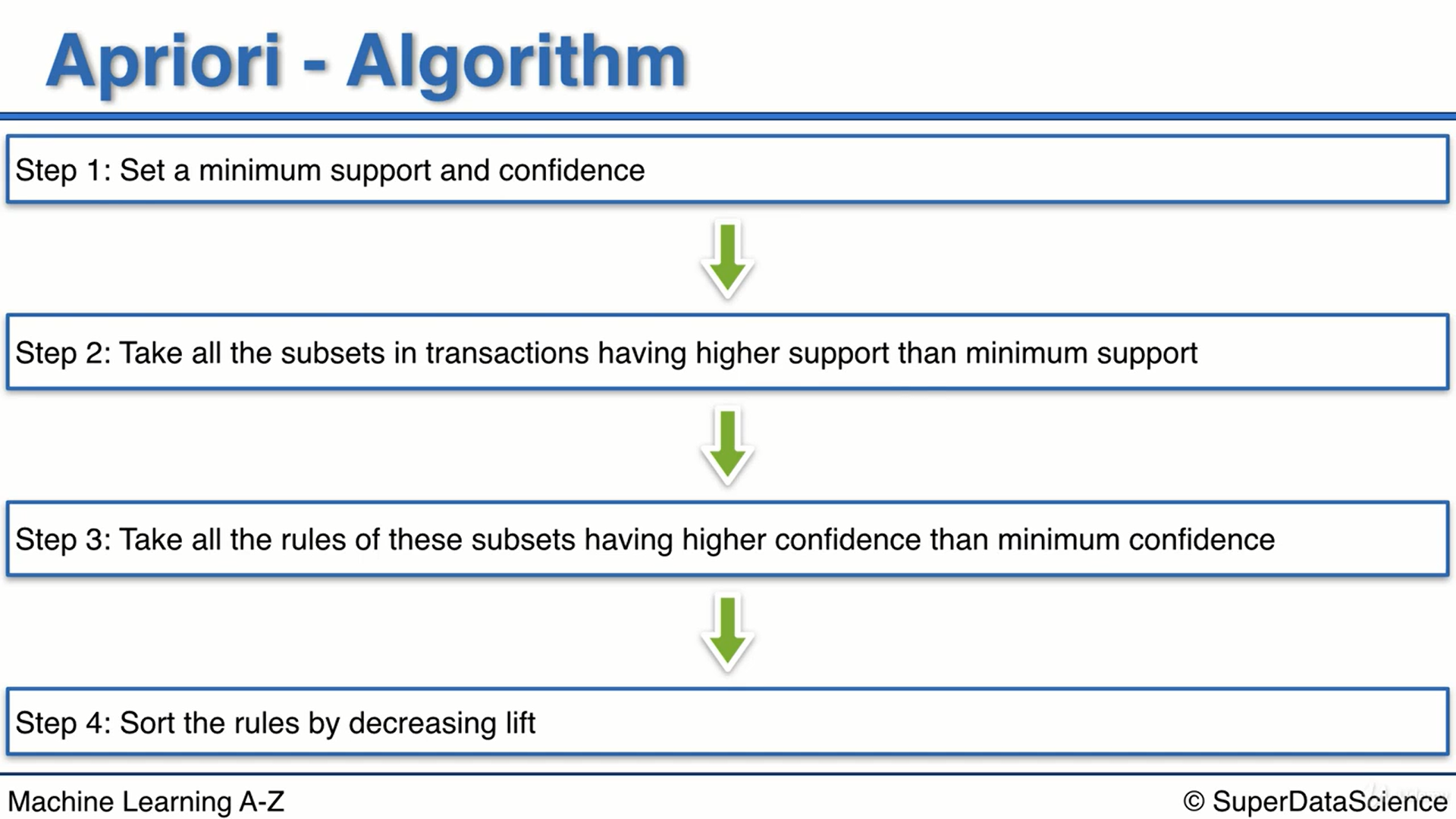 Apriori - Algorithm

Step 1: Set a minimum support and confidence

Step 2: Take all the subsets in transactions having higher support than minimum support

Step 3: Take all the rules of these subsets having higher confidence than minimum confidence

Step 4: Sort the rules by decreasing lift

Machine Learning A-Z

© SuperDataScience